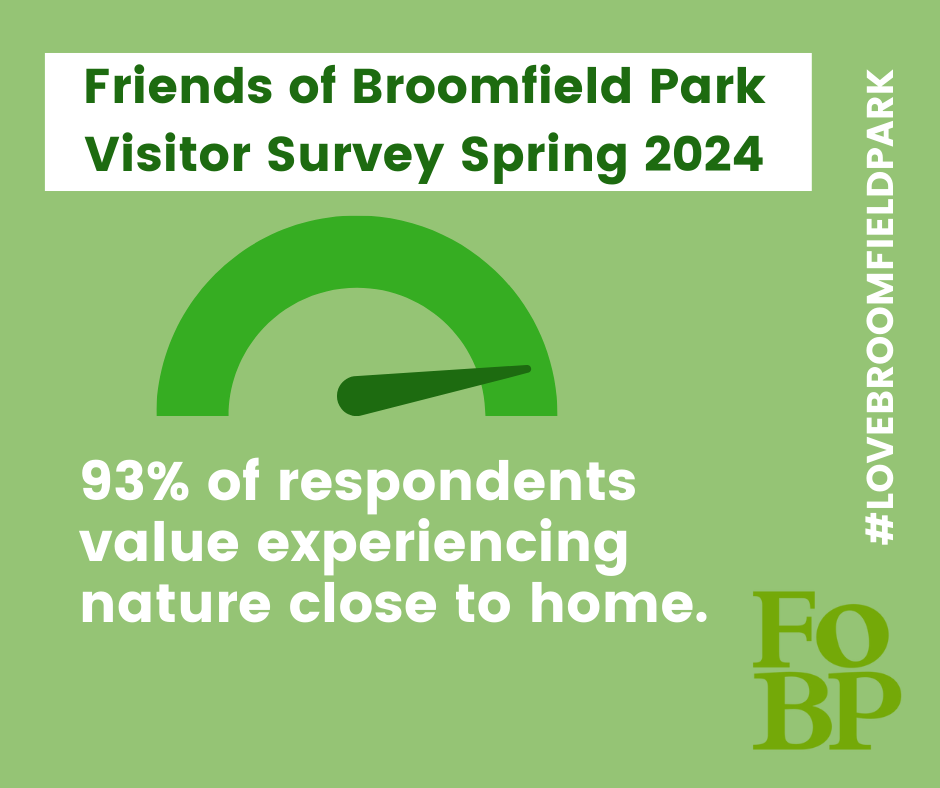 Friends of Broomfield Park
Visitor Survey Spring 2024

93% of respondents value experiencing nature close to home.

#LOVEBROOMFIELDPARK

FO
BP